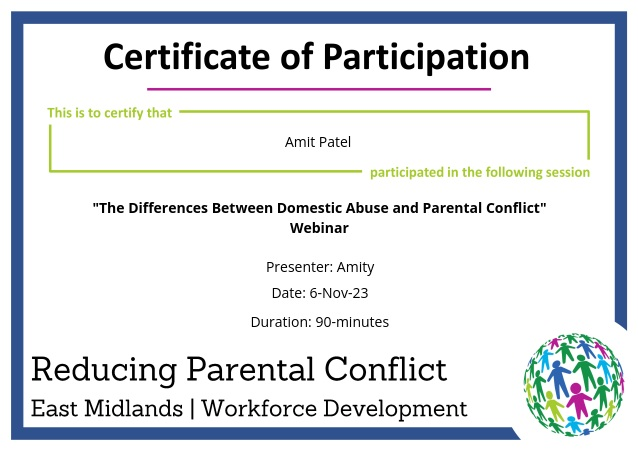 Certificate of Participation

This is to certify that

Amit Patel

participated in the following session

"The Differences Between Domestic Abuse and Parental Conflict"
Webinar

Presenter: Amity

Date: 6-Nov-23

Duration: 90-minutes

Reducing Parental Conflict

East Midlands | Workforce Development